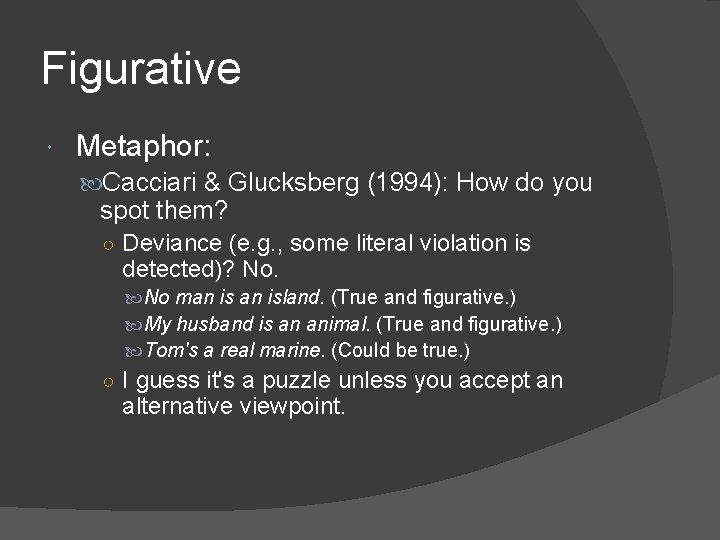 Figurative

Metaphor:

Cacciari & Glucksberg (1994): How do you spot them?

Deviance (e.g., some literal violation is detected)? No.

No man is an island. (True and figurative.)

My husband is an animal. (True and figurative.)

Tom's a real marine. (Could be true.)

I guess it's a puzzle unless you accept an alternative viewpoint.